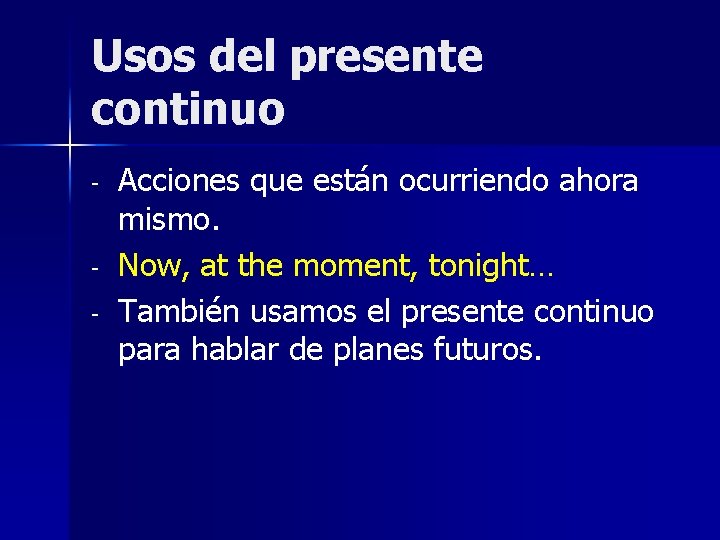 Usos del presente continuo

- Acciones que están ocurriendo ahora mismo.
- Now, at the moment, tonight…
- También usamos el presente continuo para hablar de planes futuros.